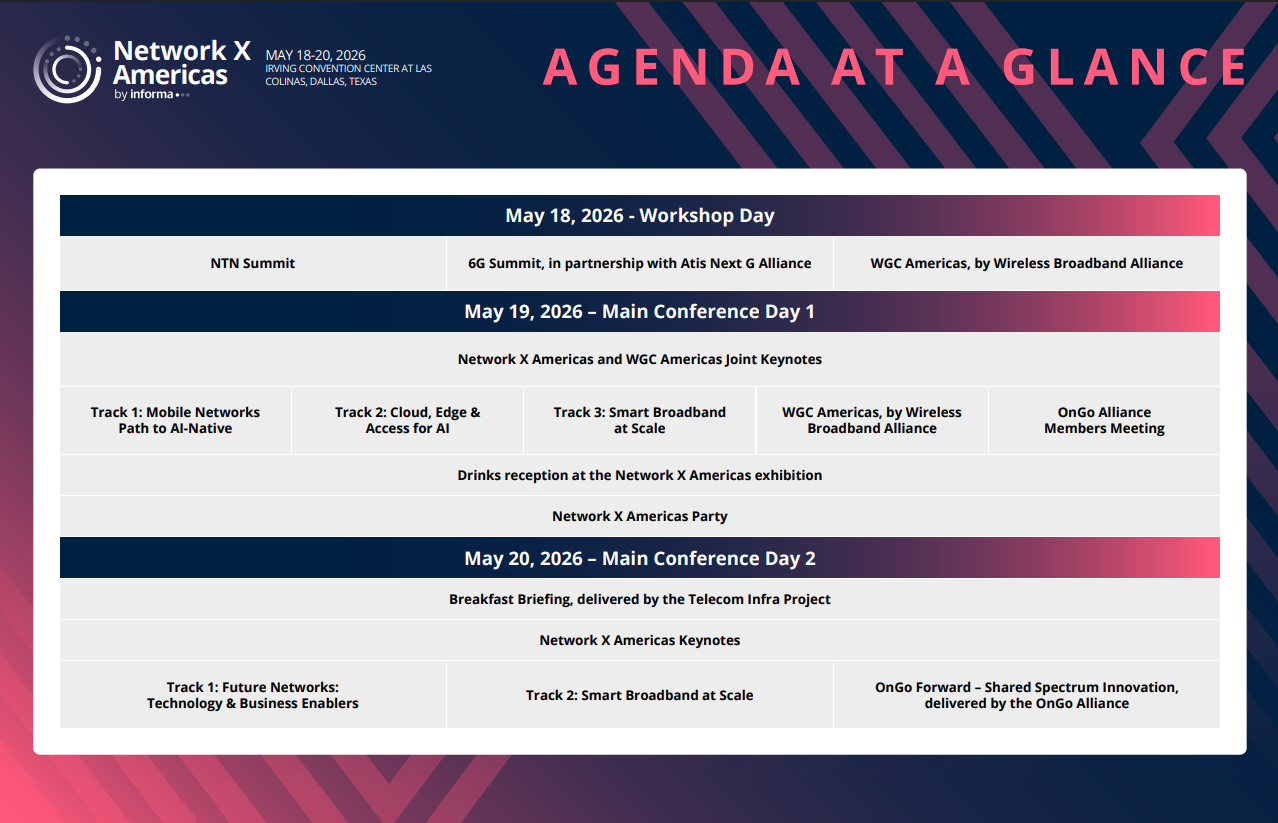 Network X Americas
by informa

MAY 18-20, 2026
IRVING CONVENTION CENTER AT LAS COLINAS, DALLAS, TEXAS

AGENDA AT A GLANCE

May 18, 2026 - Workshop Day

| NTN Summit | 6G Summit, in partnership with Atis Next G Alliance | WGC Americas, by Wireless Broadband Alliance |
|---|---|---|

May 19, 2026 – Main Conference Day 1

Network X Americas and WGC Americas Joint Keynotes

| Track 1: Mobile Networks Path to AI-Native | Track 2: Cloud, Edge & Access for AI | Track 3: Smart Broadband at Scale | WGC Americas, by Wireless Broadband Alliance | OnGo Alliance Members Meeting |
|---|---|---|---|---|

Drinks reception at the Network X Americas exhibition

Network X Americas Party

May 20, 2026 – Main Conference Day 2

Breakfast Briefing, delivered by the Telecom Infra Project

Network X Americas Keynotes

| Track 1: Future Networks: Technology & Business Enablers | Track 2: Smart Broadband at Scale | OnGo Forward – Shared Spectrum Innovation, delivered by the OnGo Alliance |
|---|---|---|